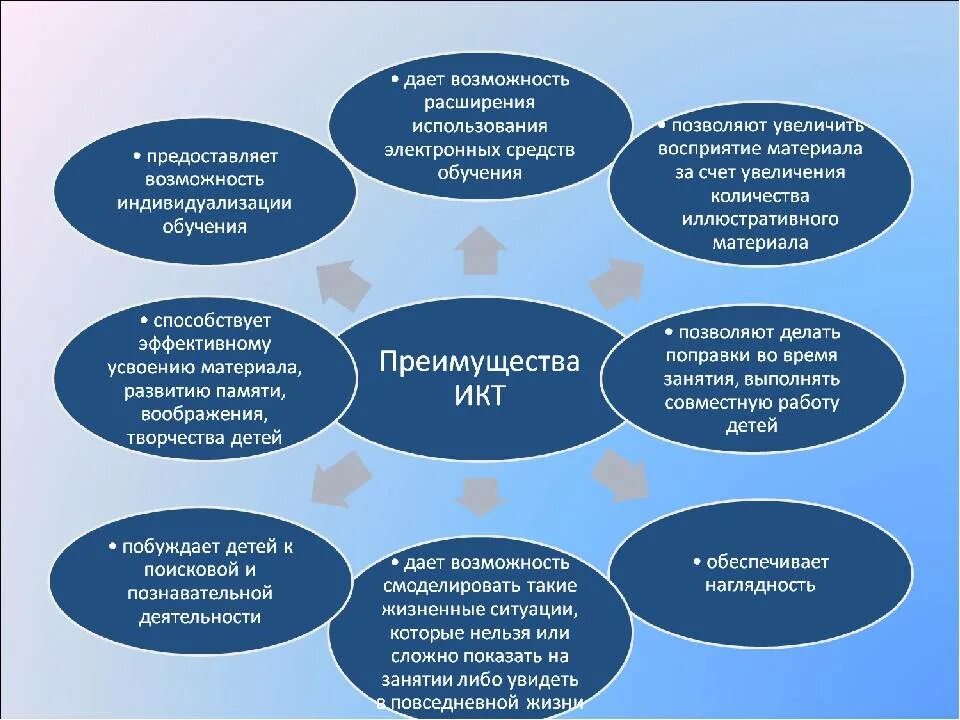 Преимущества ИКТ

• дает возможность расширения использования электронных средств обучения

• позволяют увеличить восприятие материала за счет увеличения количества иллюстративного материала

• позволяют делать поправки во время занятия, выполнять совместную работу детей

• обеспечивает наглядность

• дает возможность смоделировать такие жизненные ситуации, которые нельзя или сложно показать на занятии либо увидеть в повседневной жизни

• побуждает детей к поисковой и познавательной деятельности

• способствует эффективному усвоению материала, развитию памяти, воображения, творчества детей

• предоставляет возможность индивидуализации обучения